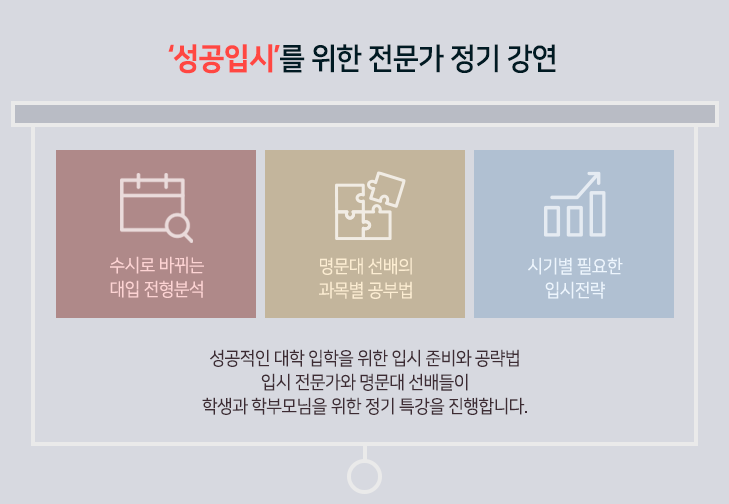 ‘성공입시’를 위한 전문가 정기 강연

수시로 바뀌는
대입 전형분석

명문대 선배의
과목별 공부법

시기별 필요한
입시전략

성공적인 대학 입학을 위한 입시 준비와 공략법
입시 전문가와 명문대 선배들이
학생과 학부모님을 위한 정기 특강을 진행합니다.